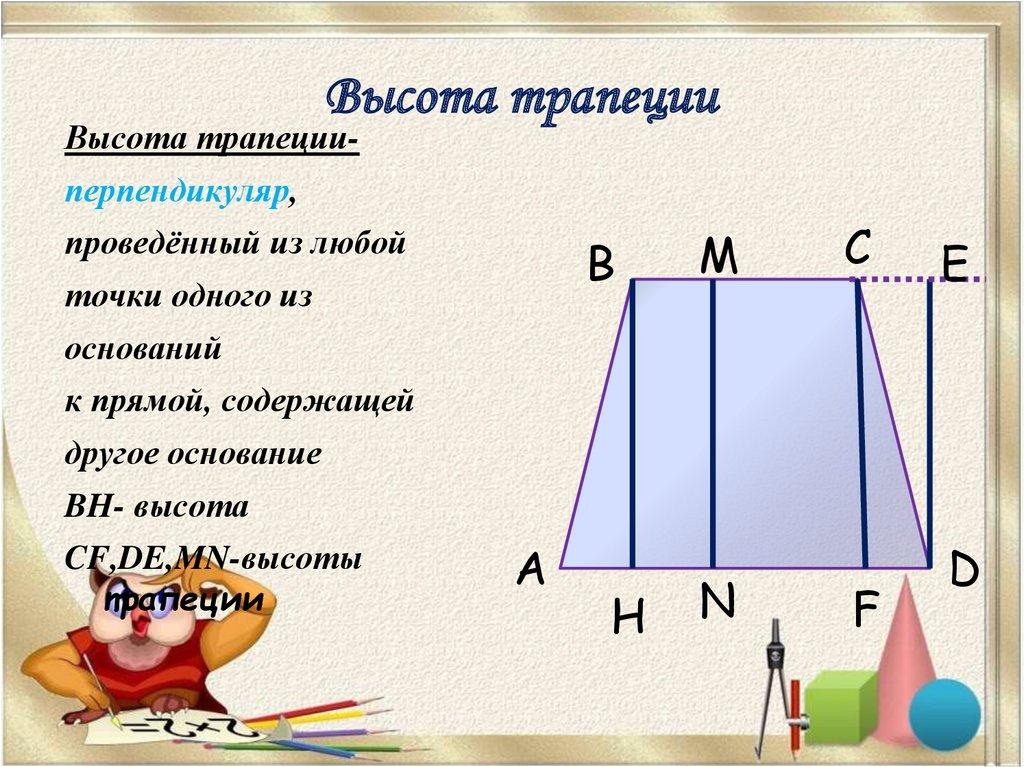 Высота трапеции

Высота трапеции- перпендикуляр, проведённый из любой точки одного из оснований к прямой, содержащей другое основание
BH- высота
CF,DE,MN-высоты трапеции

B M C E
A H N F D